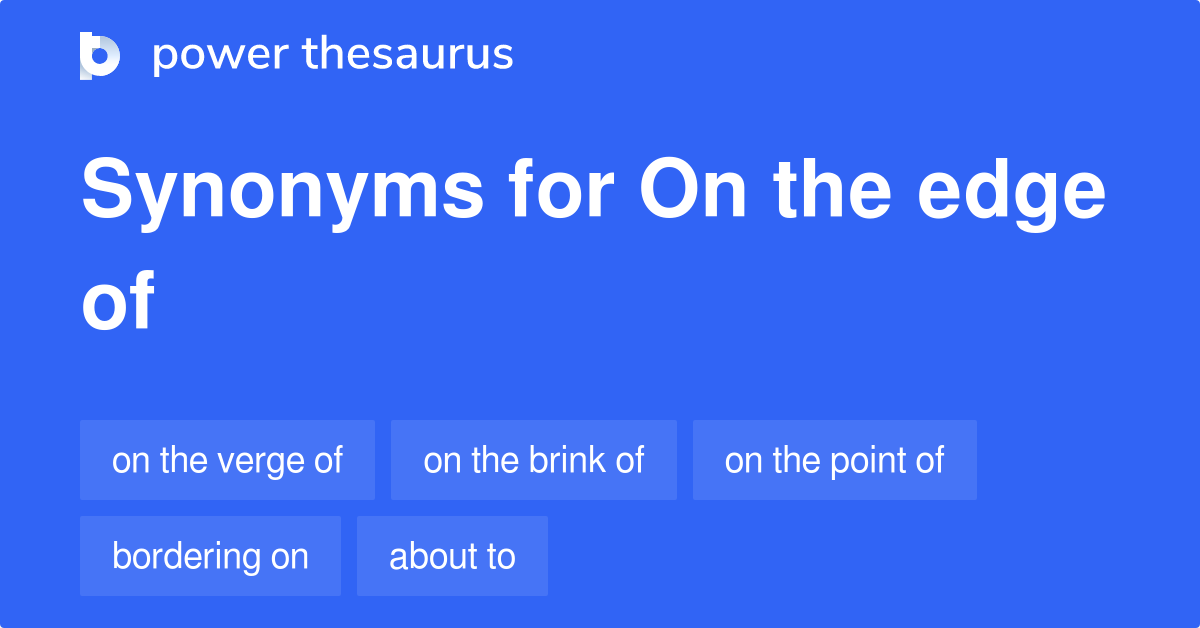 power thesaurus

Synonyms for On the edge of

on the verge of
on the brink of
on the point of
bordering on
about to